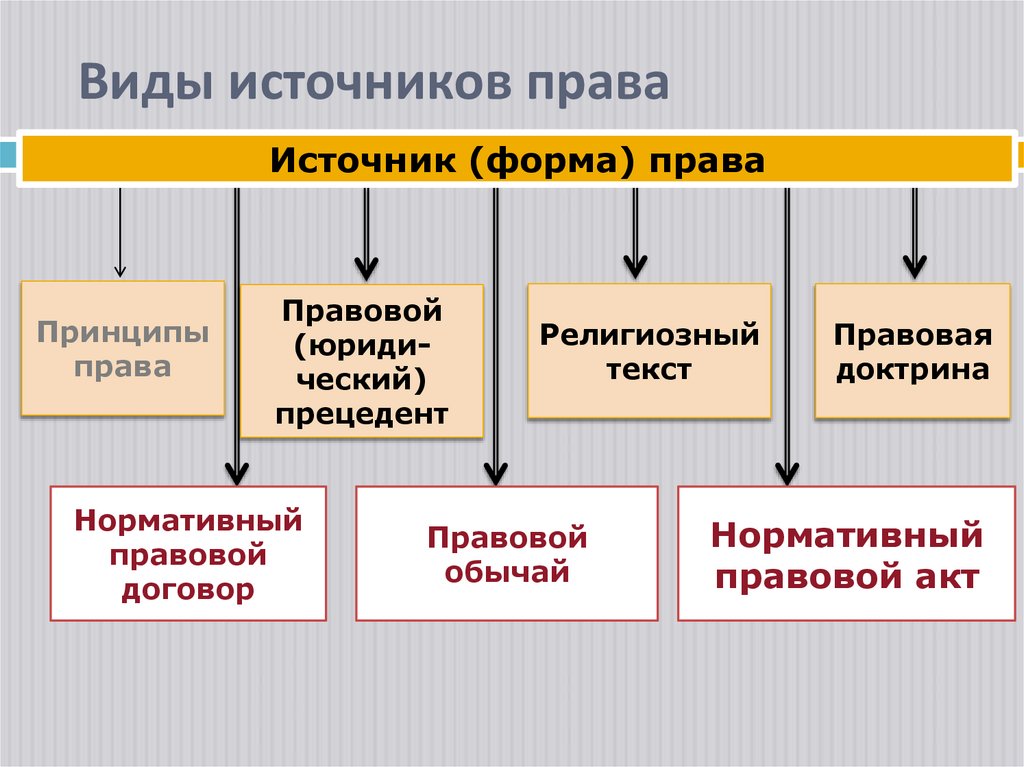 Виды источников права

Источник (форма) права

Принципы права

Правовой (юридический) прецедент

Религиозный текст

Правовая доктрина

Нормативный правовой договор

Правовой обычай

Нормативный правовой акт